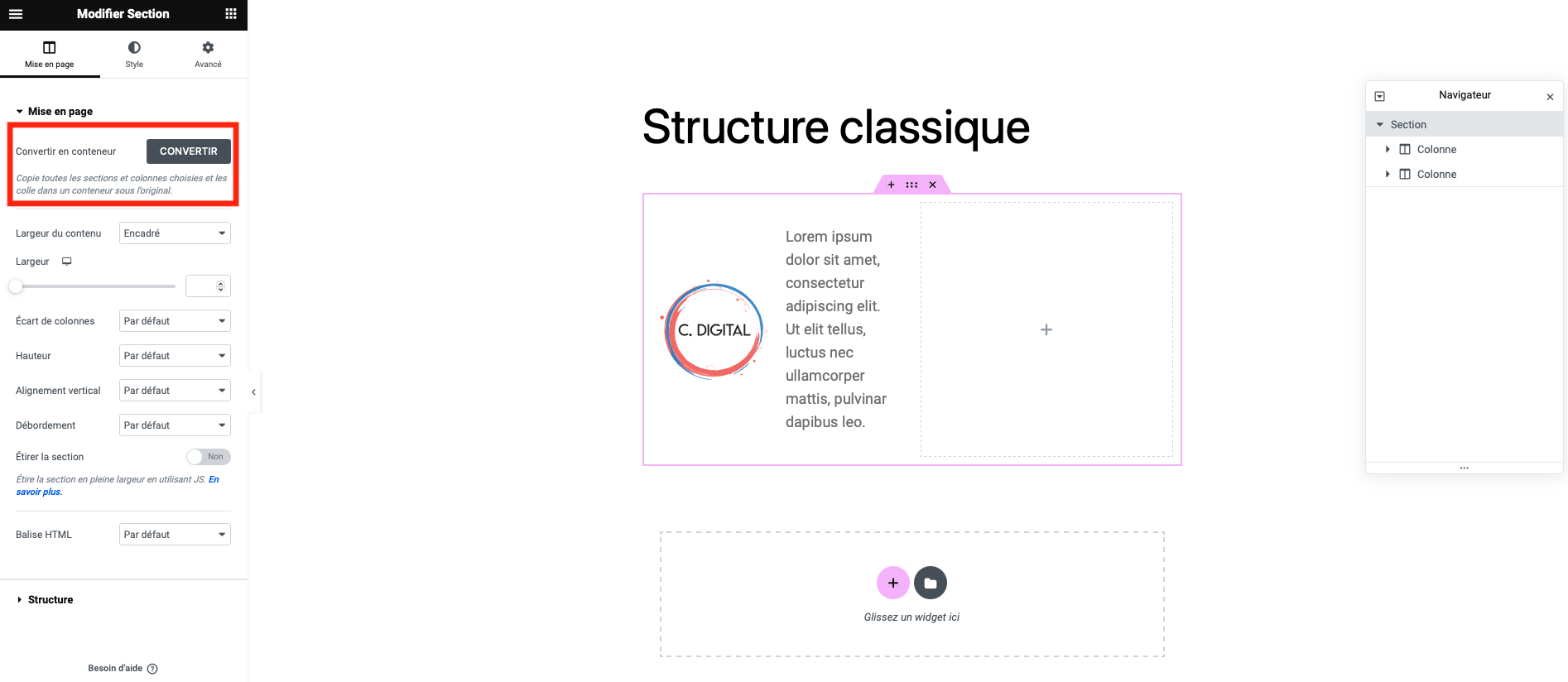 Modifier Section

Mise en page
Style
Avancé

Mise en page

Convertir en conteneur
CONVERTIR

Copie toutes les sections et colonnes choisies et les colle dans un conteneur sous l'original.

Largeur du contenu
Encadré

Largeur

Écart de colonnes
Par défaut

Hauteur
Par défaut

Alignement vertical
Par défaut

Débordement
Par défaut

Étirer la section
Non

Étire la section en pleine largeur en utilisant JS. En savoir plus.

Balise HTML
Par défaut

Structure

Besoin d'aide

Structure classique

C. DIGITAL

Lorem ipsum dolor sit amet, consectetur adipiscing elit. Ut elit tellus, luctus nec ullamcorper mattis, pulvinar dapibus leo.

Glissez un widget ici

Navigateur
Section
Colonne
Colonne